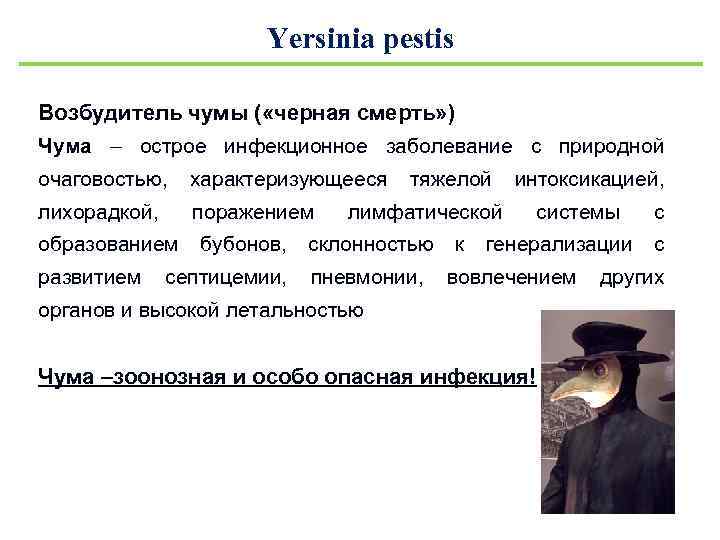 Yersinia pestis

Возбудитель чумы («черная смерть»)

Чума – острое инфекционное заболевание с природной очаговостью, характеризующееся тяжелой интоксикацией, лихорадкой, поражением лимфатической системы с образованием бубонов, склонностью к генерализации с развитием септицемии, пневмонии, вовлечением других органов и высокой летальностью

Чума –зоонозная и особо опасная инфекция!